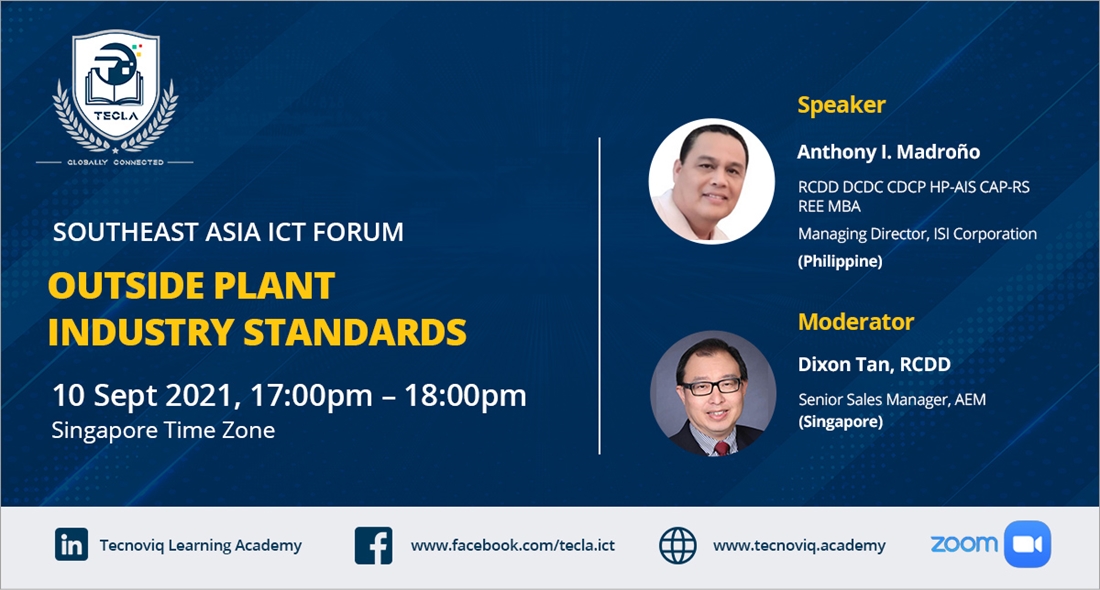 TECLA
GLOBALLY CONNECTED

SOUTHEAST ASIA ICT FORUM
OUTSIDE PLANT INDUSTRY STANDARDS
10 Sept 2021, 17:00pm – 18:00pm
Singapore Time Zone

Speaker
Anthony I. Madroño
RCDD DCDC CDCP HP-AIS CAP-RS REE MBA
Managing Director, ISI Corporation
(Philippine)

Moderator
Dixon Tan, RCDD
Senior Sales Manager, AEM
(Singapore)

in Tecnoviq Learning Academy
www.facebook.com/tecla.ict
www.tecnoviq.academy
zoom